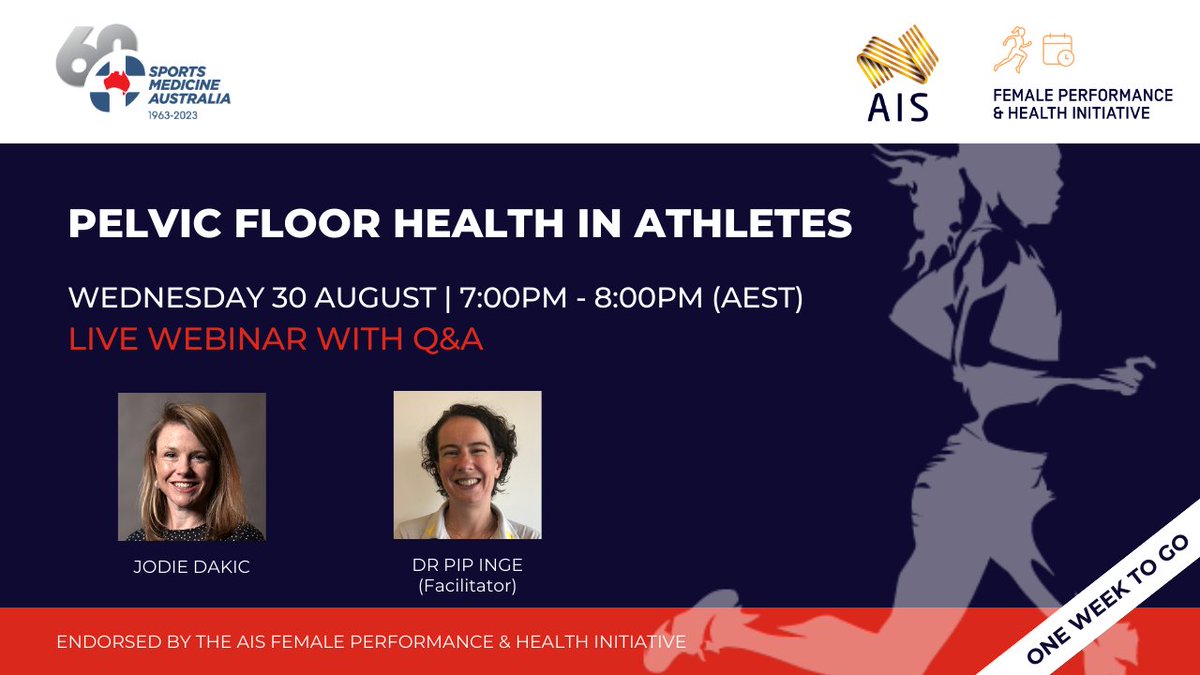 60
SPORTS MEDICINE AUSTRALIA
1963-2023

AIS

FEMALE PERFORMANCE & HEALTH INITIATIVE

PELVIC FLOOR HEALTH IN ATHLETES

WEDNESDAY 30 AUGUST | 7:00PM - 8:00PM (AEST)
LIVE WEBINAR WITH Q&A

JODIE DAKIC

DR PIP INGE
(Facilitator)

ENDORSED BY THE AIS FEMALE PERFORMANCE & HEALTH INITIATIVE

ONE WEEK TO GO